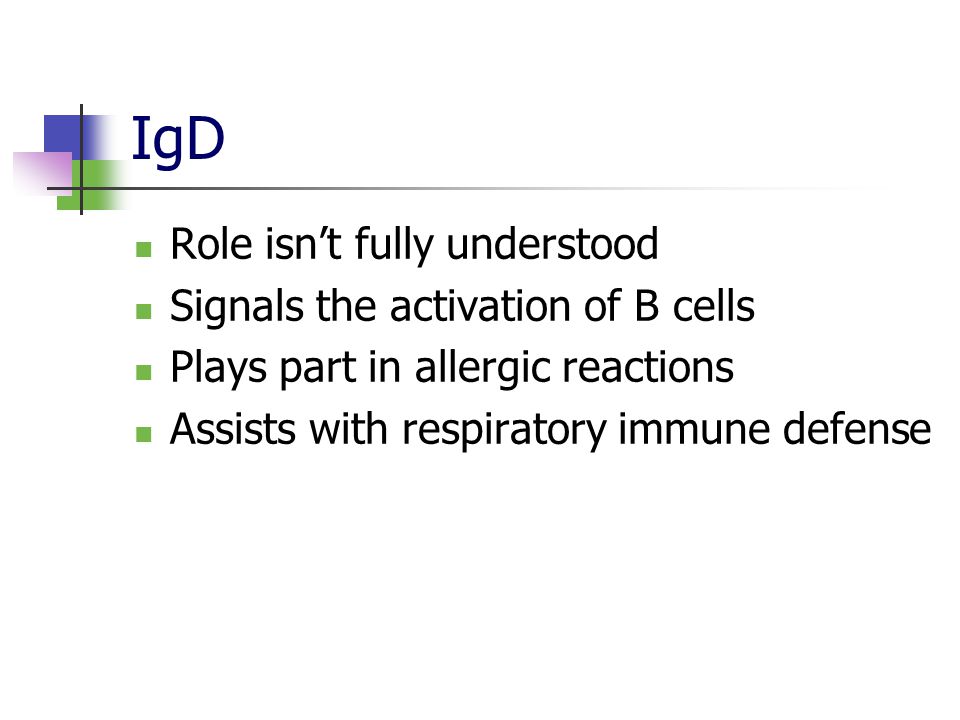 IgD

- Role isn’t fully understood
- Signals the activation of B cells
- Plays part in allergic reactions
- Assists with respiratory immune defense